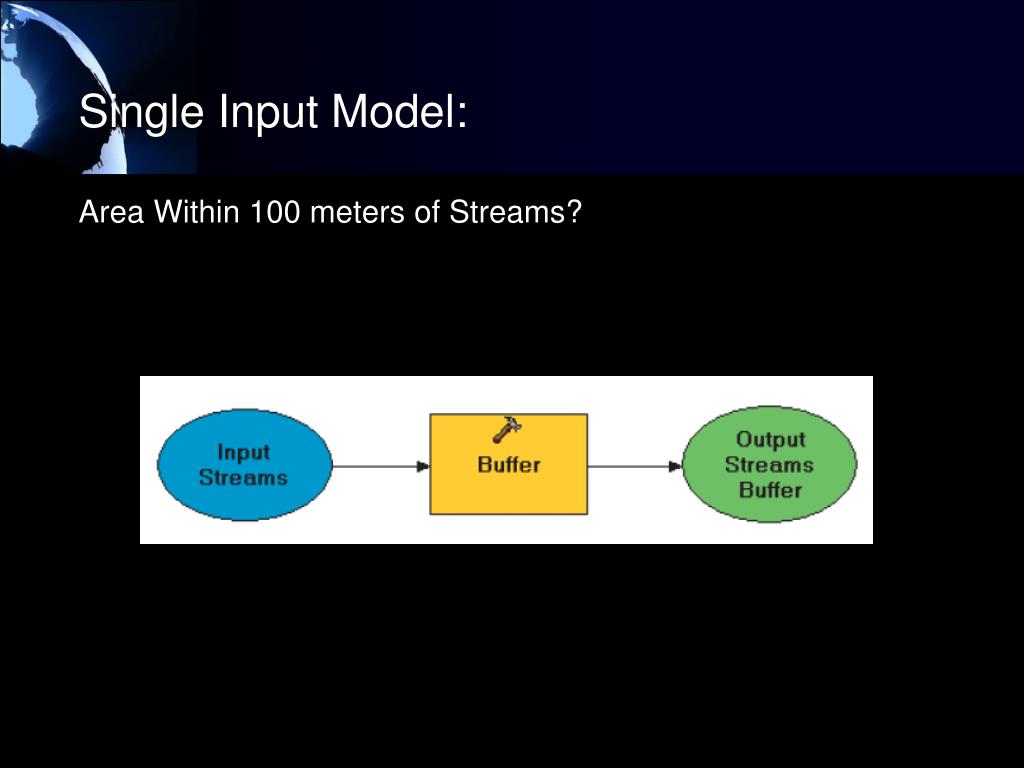 Single Input Model:

Area Within 100 meters of Streams?

Input Streams

Buffer

Output Streams Buffer